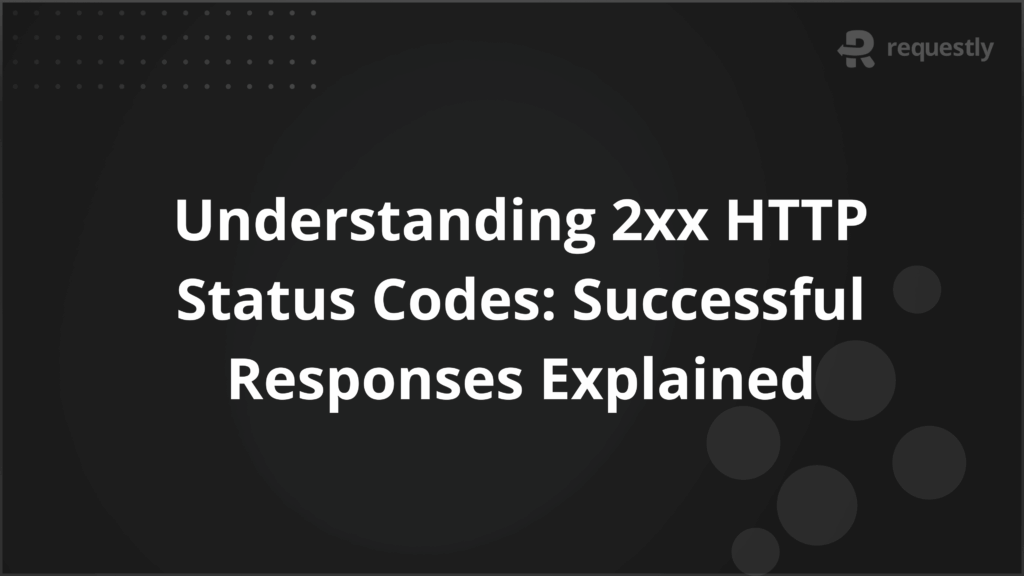 requestly

Understanding 2xx HTTP Status Codes: Successful Responses Explained